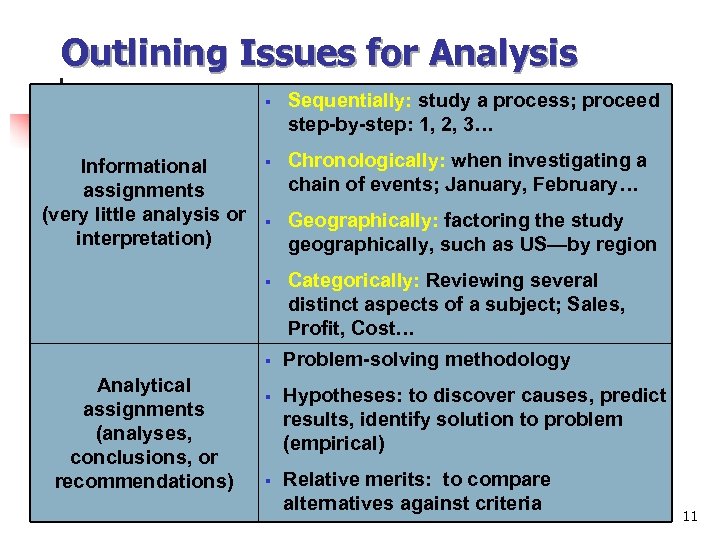 Outlining Issues for Analysis

| Informational assignments (very little analysis or interpretation) | ▪ Sequentially: study a process; proceed step-by-step: 1, 2, 3… ▪ Chronologically: when investigating a chain of events; January, February… ▪ Geographically: factoring the study geographically, such as US—by region ▪ Categorically: Reviewing several distinct aspects of a subject; Sales, Profit, Cost… |
|---|---|
| Analytical assignments (analyses, conclusions, or recommendations) | ▪ Problem-solving methodology ▪ Hypotheses: to discover causes, predict results, identify solution to problem (empirical) ▪ Relative merits: to compare alternatives against criteria |

11